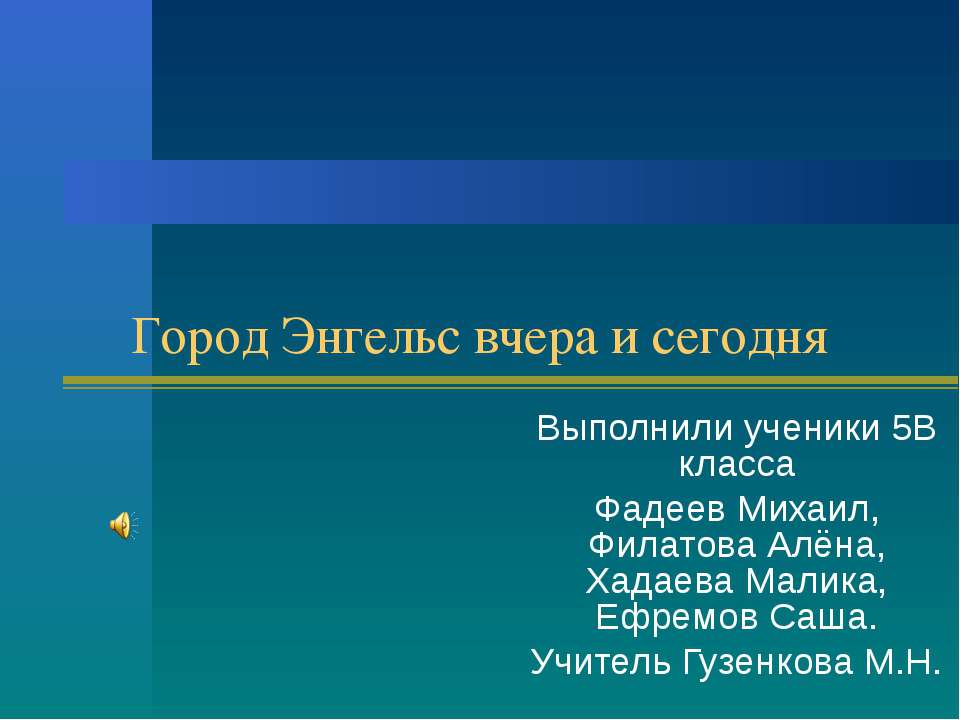 Город Энгельс вчера и сегодня

Выполнили ученики 5В класса

Фадеев Михаил, Филатова Алёна, Хадаева Малика, Ефремов Саша.

Учитель Гузенкова М.Н.